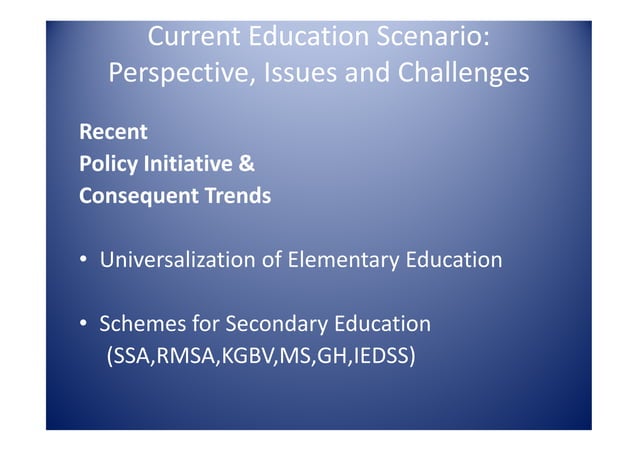 Current Education Scenario: Perspective, Issues and Challenges

Recent
Policy Initiative &
Consequent Trends

• Universalization of Elementary Education

• Schemes for Secondary Education (SSA,RMSA,KGBV,MS,GH,IEDSS)